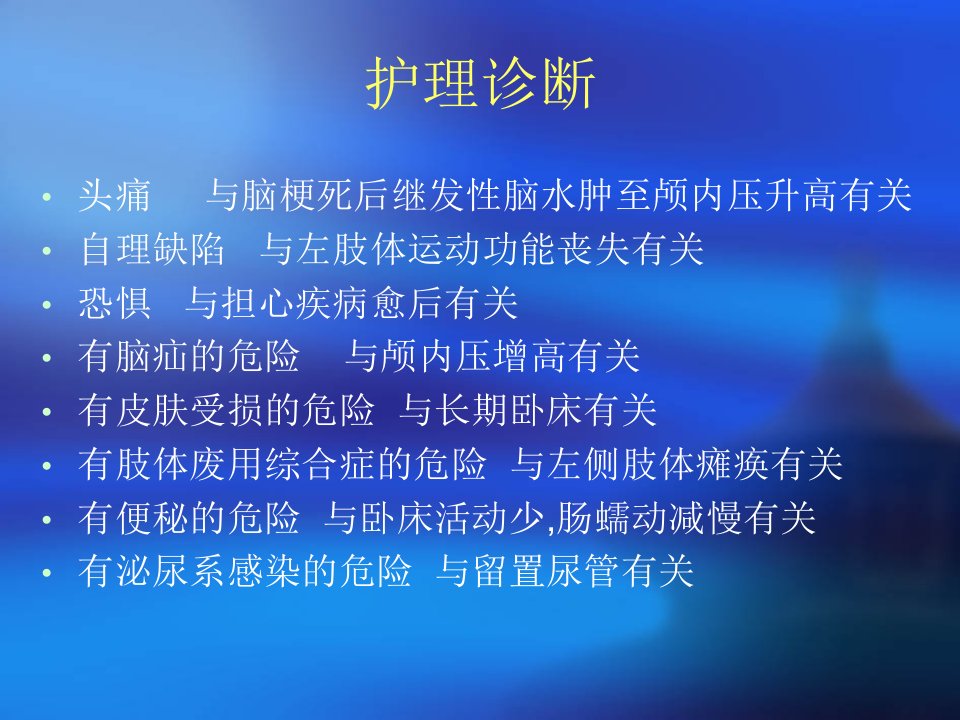 护理诊断

• 头痛　 与脑梗死后继发性脑水肿至颅内压升高有关
• 自理缺陷　与左肢体运动功能丧失有关
• 恐惧　与担心疾病愈后有关
• 有脑疝的危险　 与颅内压增高有关
• 有皮肤受损的危险 与长期卧床有关
• 有肢体废用综合症的危险 与左侧肢体瘫痪有关
• 有便秘的危险 与卧床活动少,肠蠕动减慢有关
• 有泌尿系感染的危险 与留置尿管有关